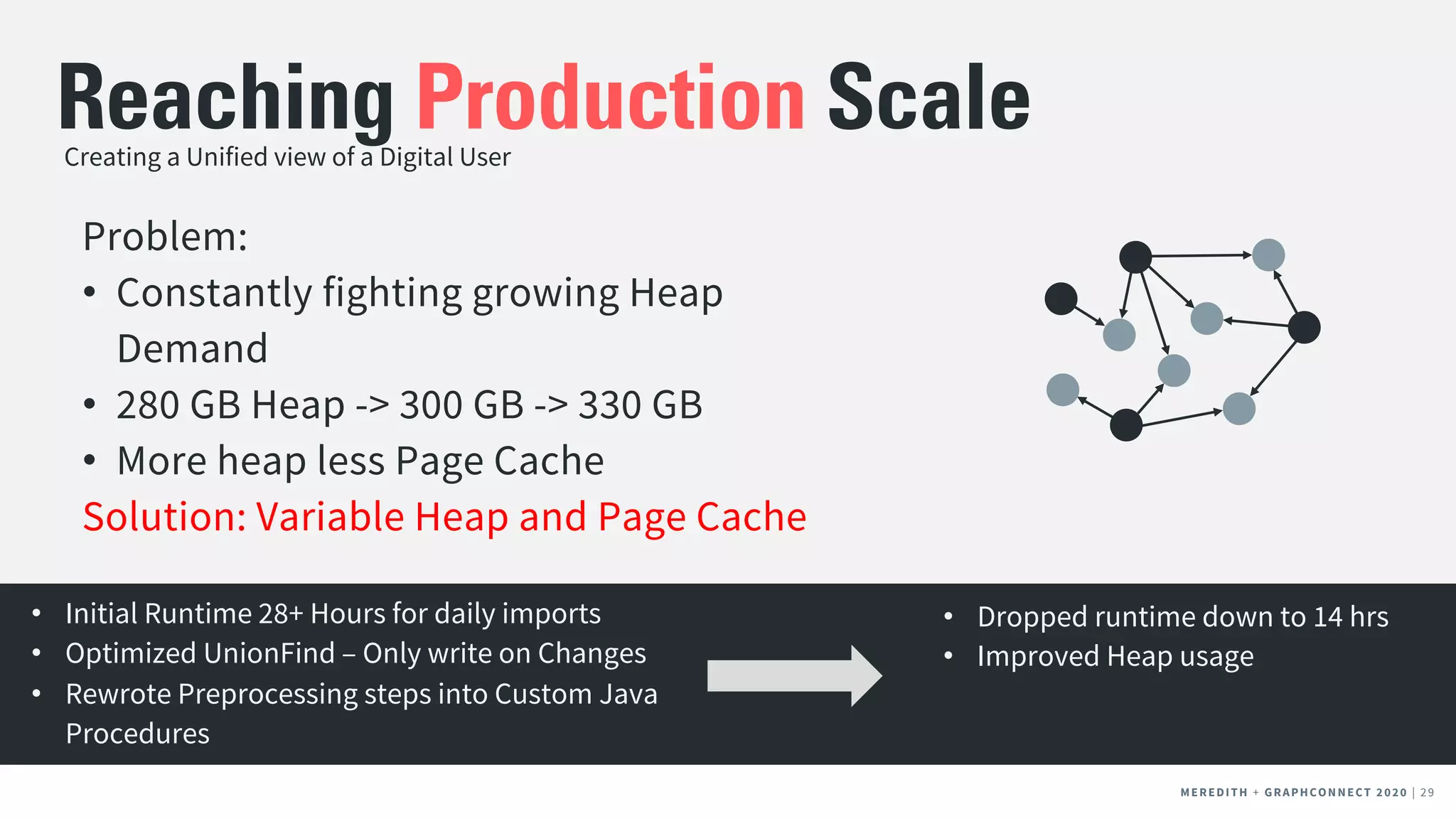 Reaching Production Scale
Creating a Unified view of a Digital User

Problem:
• Constantly fighting growing Heap Demand
• 280 GB Heap -> 300 GB -> 330 GB
• More heap less Page Cache
Solution: Variable Heap and Page Cache

• Initial Runtime 28+ Hours for daily imports
• Optimized UnionFind – Only write on Changes
• Rewrote Preprocessing steps into Custom Java Procedures

• Dropped runtime down to 14 hrs
• Improved Heap usage

MEREDITH + GRAPHCONNECT 2020 | 29